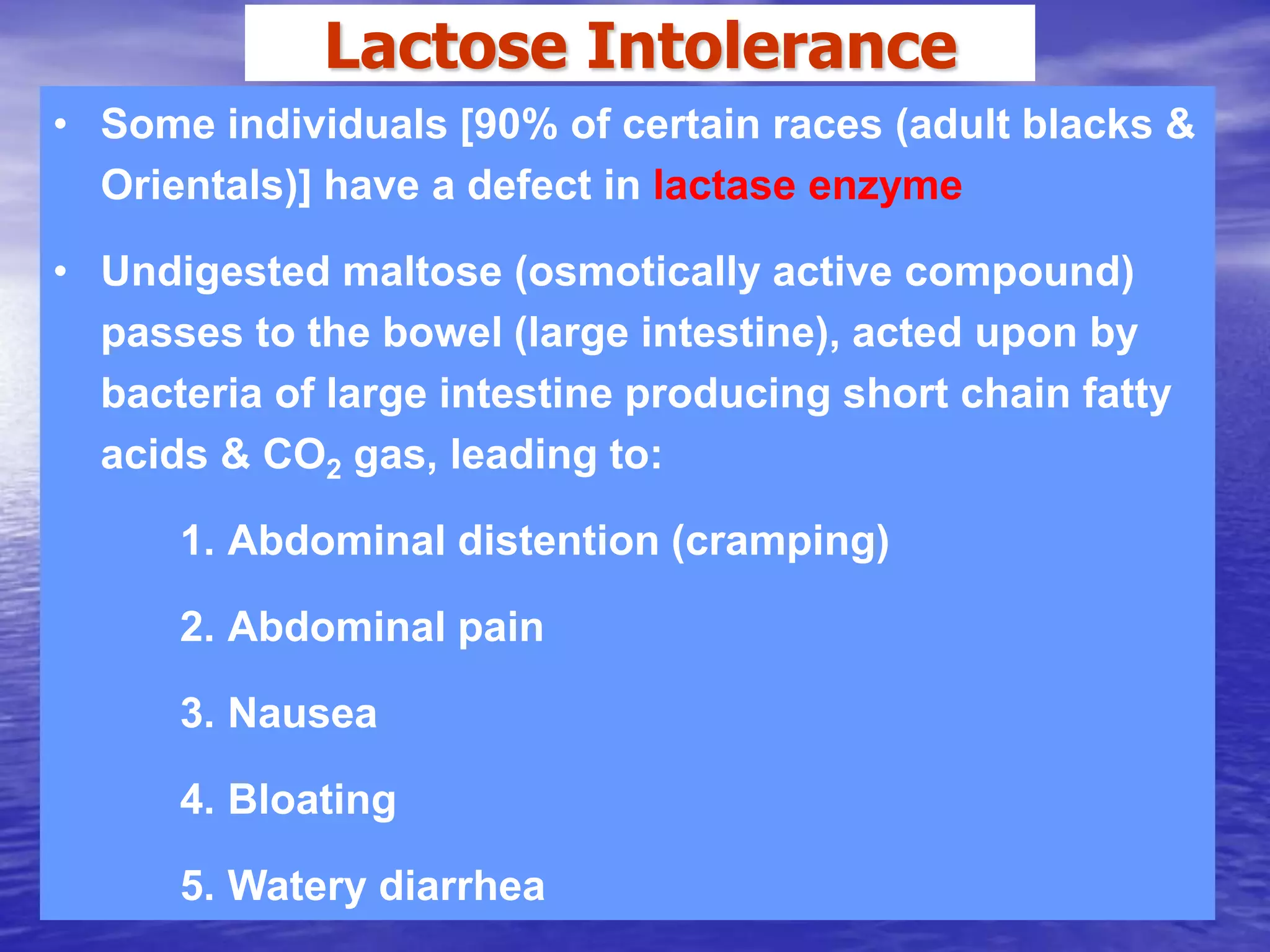 Lactose Intolerance

• Some individuals [90% of certain races (adult blacks & Orientals)] have a defect in lactase enzyme

• Undigested maltose (osmotically active compound) passes to the bowel (large intestine), acted upon by bacteria of large intestine producing short chain fatty acids & $CO_2$ gas, leading to:

1. Abdominal distention (cramping)

2. Abdominal pain

3. Nausea

4. Bloating

5. Watery diarrhea